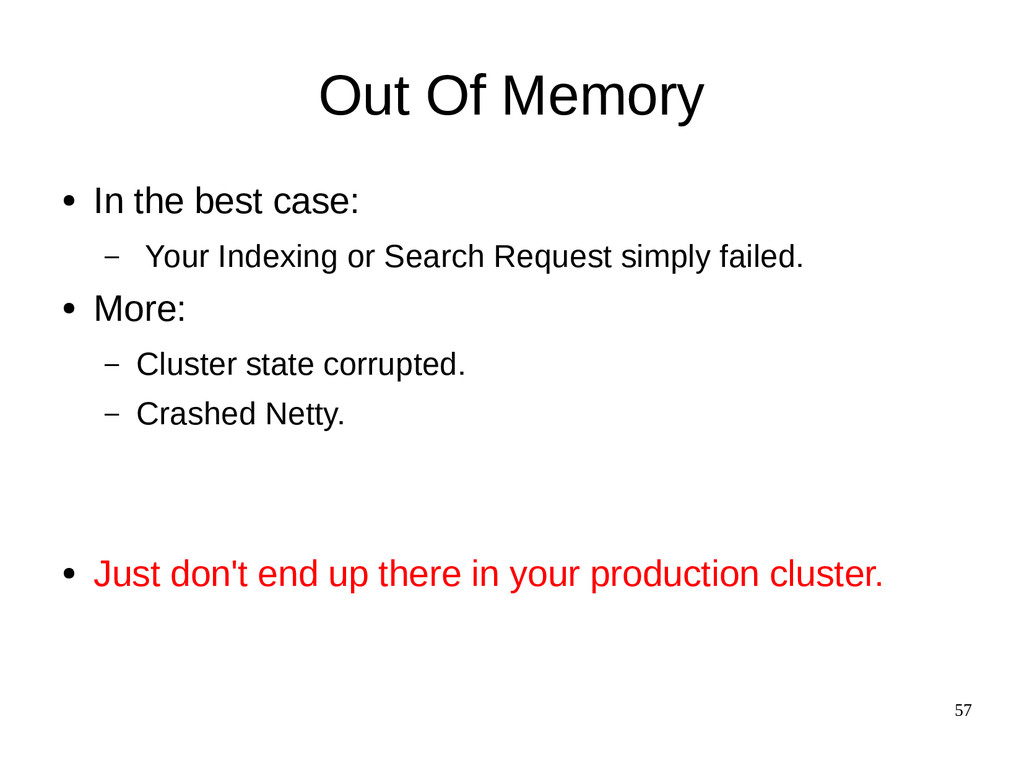 Out Of Memory

● In the best case:

– Your Indexing or Search Request simply failed.

● More:

– Cluster state corrupted.

– Crashed Netty.

● Just don't end up there in your production cluster.

57